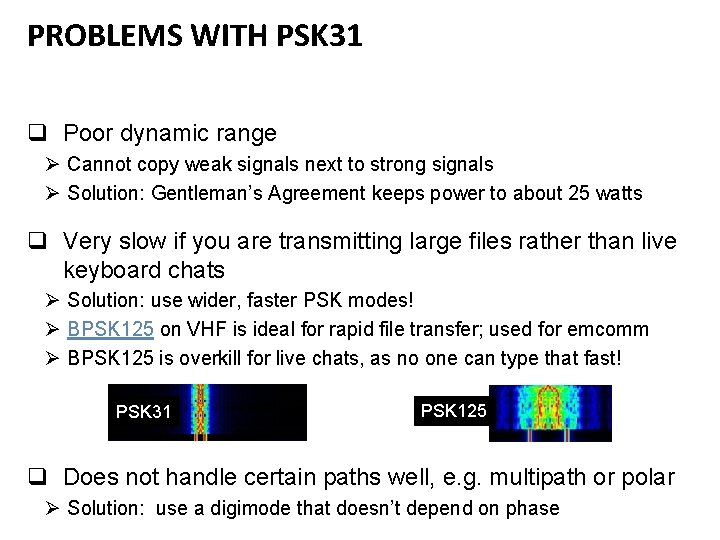 PROBLEMS WITH PSK31

❑ Poor dynamic range
➢ Cannot copy weak signals next to strong signals
➢ Solution: Gentleman's Agreement keeps power to about 25 watts

❑ Very slow if you are transmitting large files rather than live keyboard chats
➢ Solution: use wider, faster PSK modes!
➢ BPSK125 on VHF is ideal for rapid file transfer; used for emcomm
➢ BPSK125 is overkill for live chats, as no one can type that fast!

PSK31

PSK125

❑ Does not handle certain paths well, e.g. multipath or polar
➢ Solution: use a digimode that doesn't depend on phase